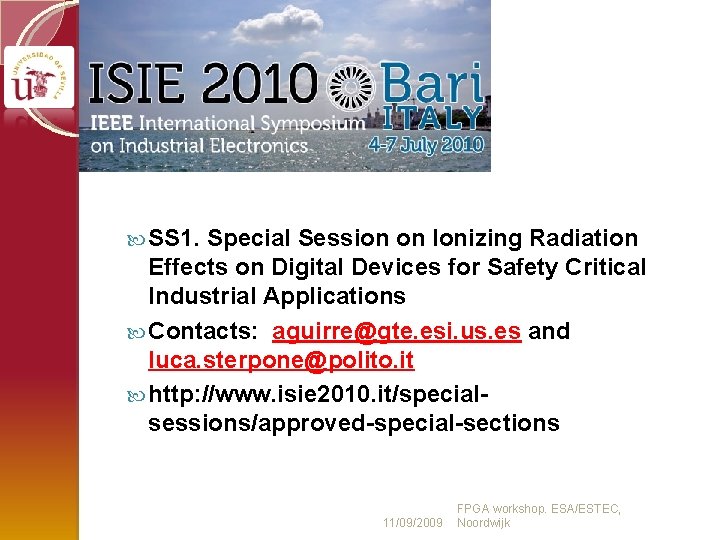 UNIVERSIDAD DE SEVILLA

ISIE 2010 Bari ITALY
IEEE International Symposium on Industrial Electronics
4-7 July 2010

SS1. Special Session on Ionizing Radiation Effects on Digital Devices for Safety Critical Industrial Applications

Contacts: aguirre@gte.esi.us.es and luca.sterpone@polito.it

http://www.isie2010.it/special-sessions/approved-special-sections

11/09/2009 FPGA workshop. ESA/ESTEC, Noordwijk